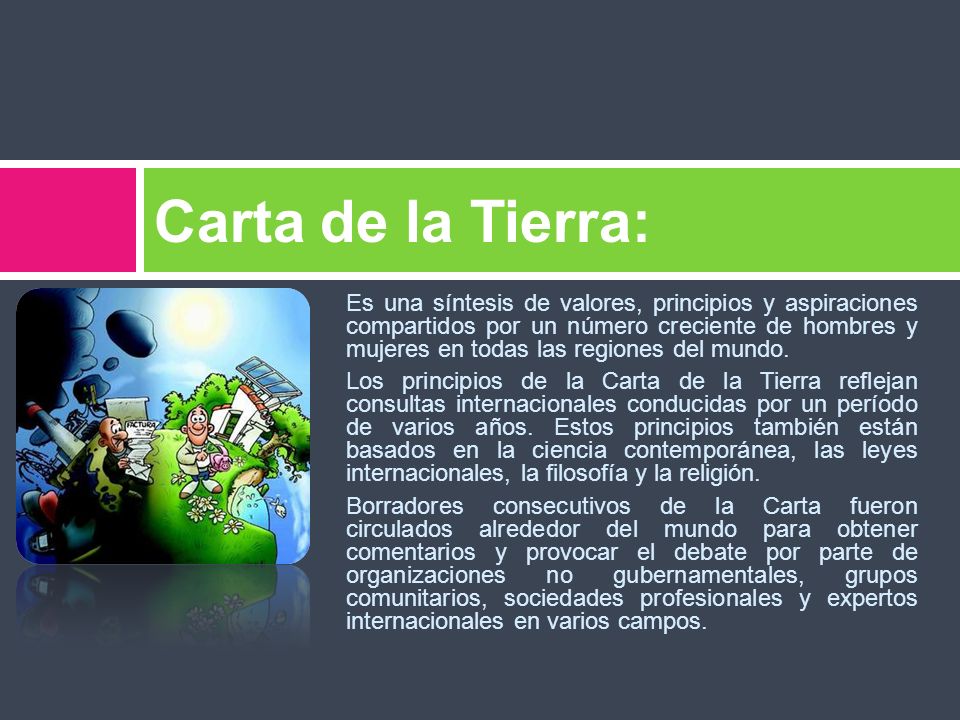 Carta de la Tierra:

FACTURA

Es una síntesis de valores, principios y aspiraciones compartidos por un número creciente de hombres y mujeres en todas las regiones del mundo.

Los principios de la Carta de la Tierra reflejan consultas internacionales conducidas por un período de varios años. Estos principios también están basados en la ciencia contemporánea, las leyes internacionales, la filosofía y la religión.

Borradores consecutivos de la Carta fueron circulados alrededor del mundo para obtener comentarios y provocar el debate por parte de organizaciones no gubernamentales, grupos comunitarios, sociedades profesionales y expertos internacionales en varios campos.